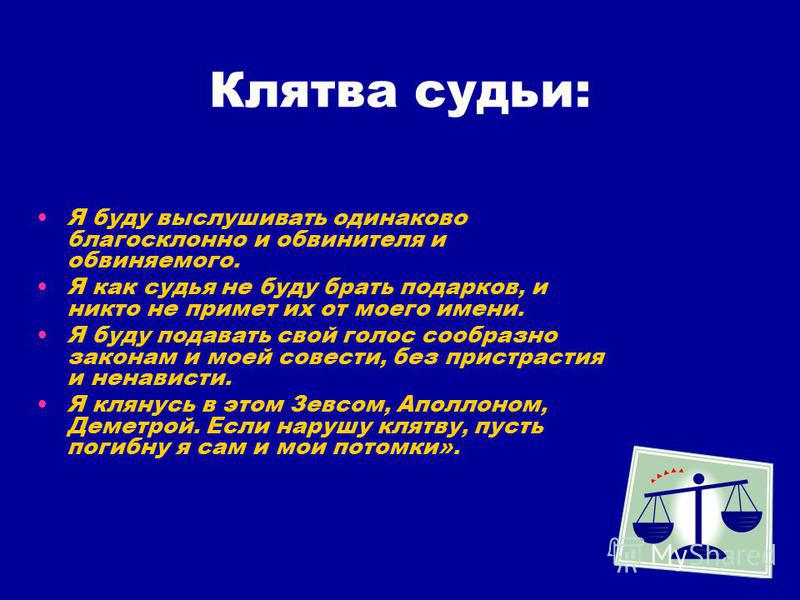 Клятва судьи:

• Я буду выслушивать одинаково благосклонно и обвинителя и обвиняемого.
• Я как судья не буду брать подарков, и никто не примет их от моего имени.
• Я буду подавать свой голос сообразно законам и моей совести, без пристрастия и ненависти.
• Я клянусь в этом Зевсом, Аполлоном, Деметрой. Если нарушу клятву, пусть погибну я сам и мои потомки».

MyShared